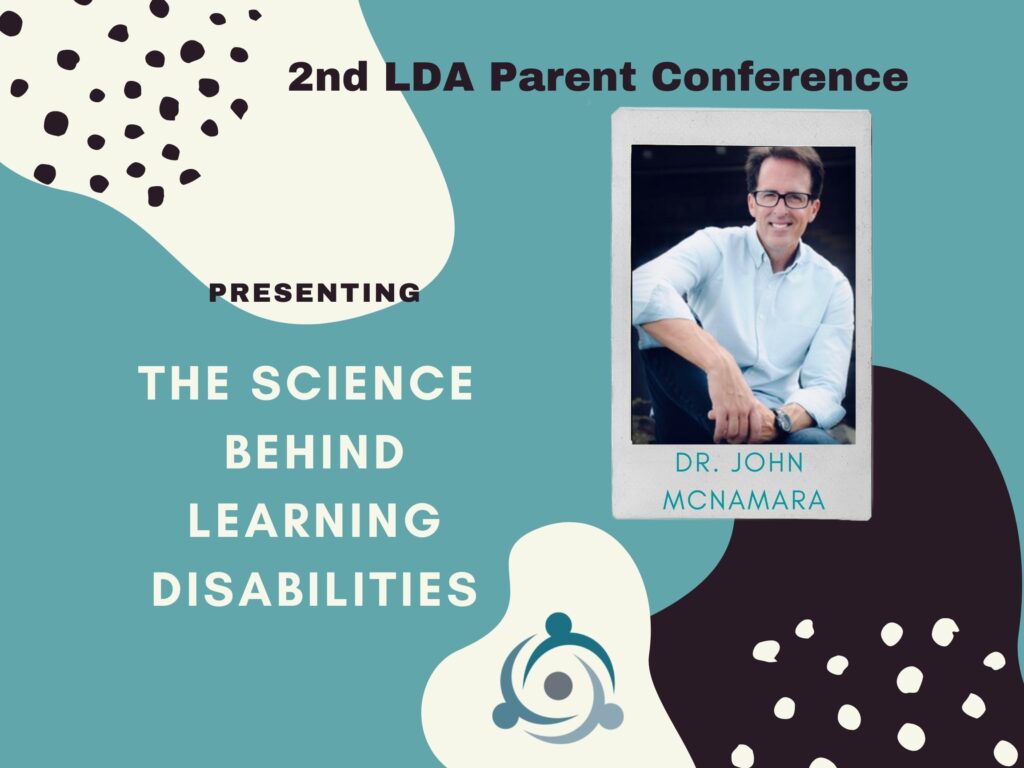 2nd LDA Parent Conference

PRESENTING

THE SCIENCE BEHIND LEARNING DISABILITIES

DR. JOHN MCNAMARA